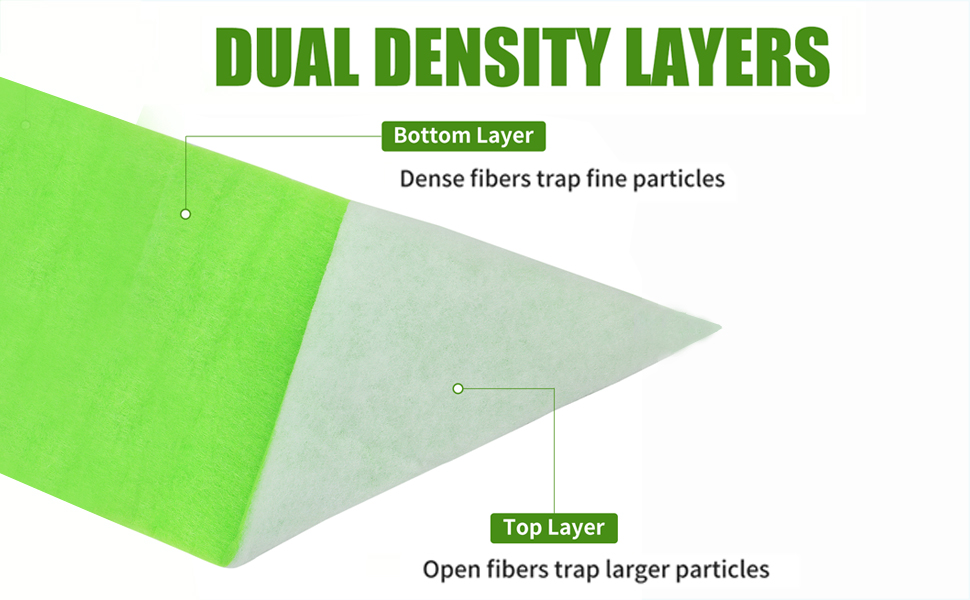 DUAL DENSITY LAYERS

Bottom Layer

Dense fibers trap fine particles

Top Layer

Open fibers trap larger particles